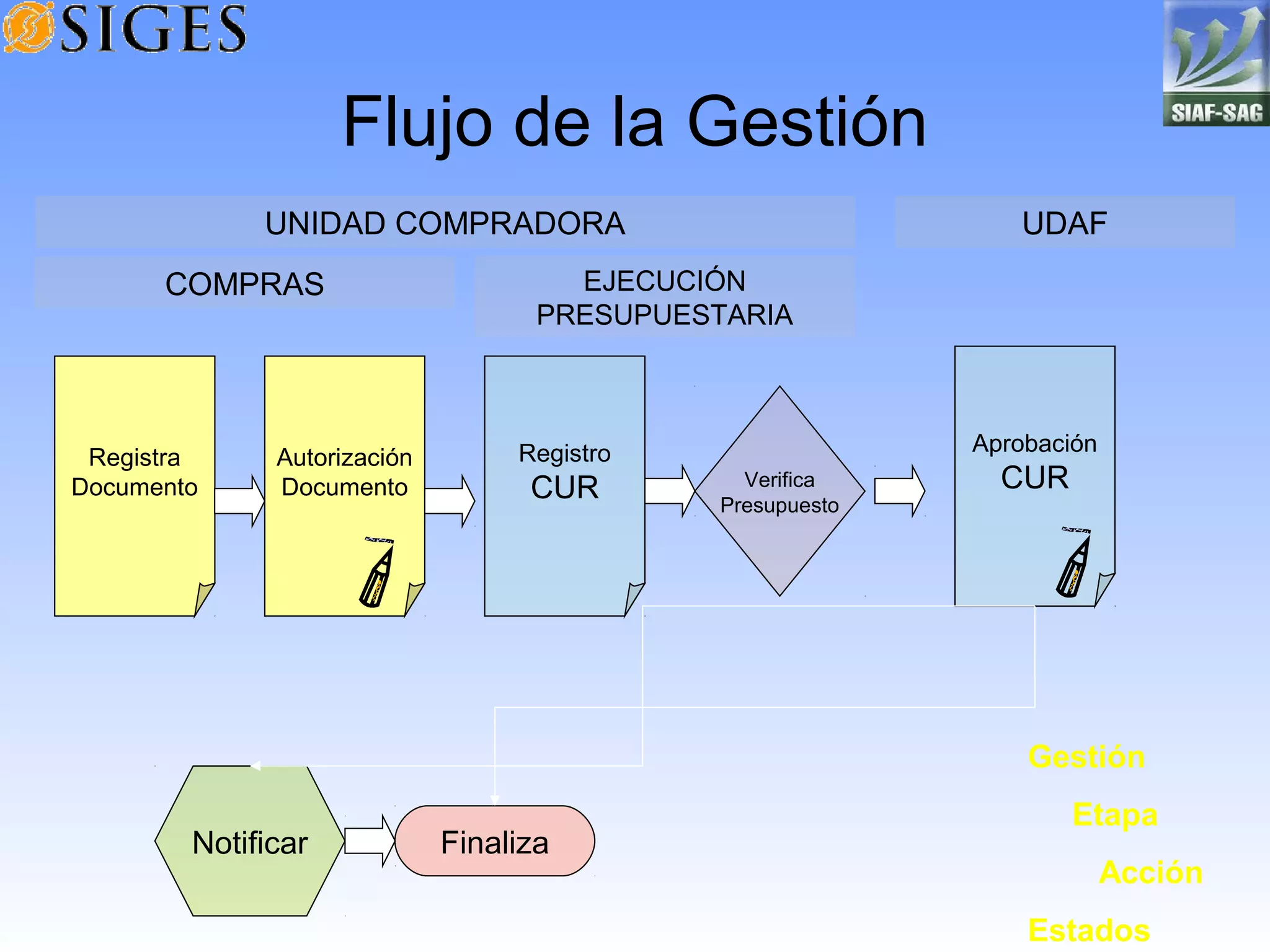 SIGES

SIAF-SAG

Flujo de la Gestión

UNIDAD COMPRADORA

UDAF

COMPRAS

EJECUCIÓN PRESUPUESTARIA

Registra Documento

Autorización Documento

Registro CUR

Verifica Presupuesto

Aprobación CUR

Notificar

Finaliza

Gestión

Etapa

Acción

Estados